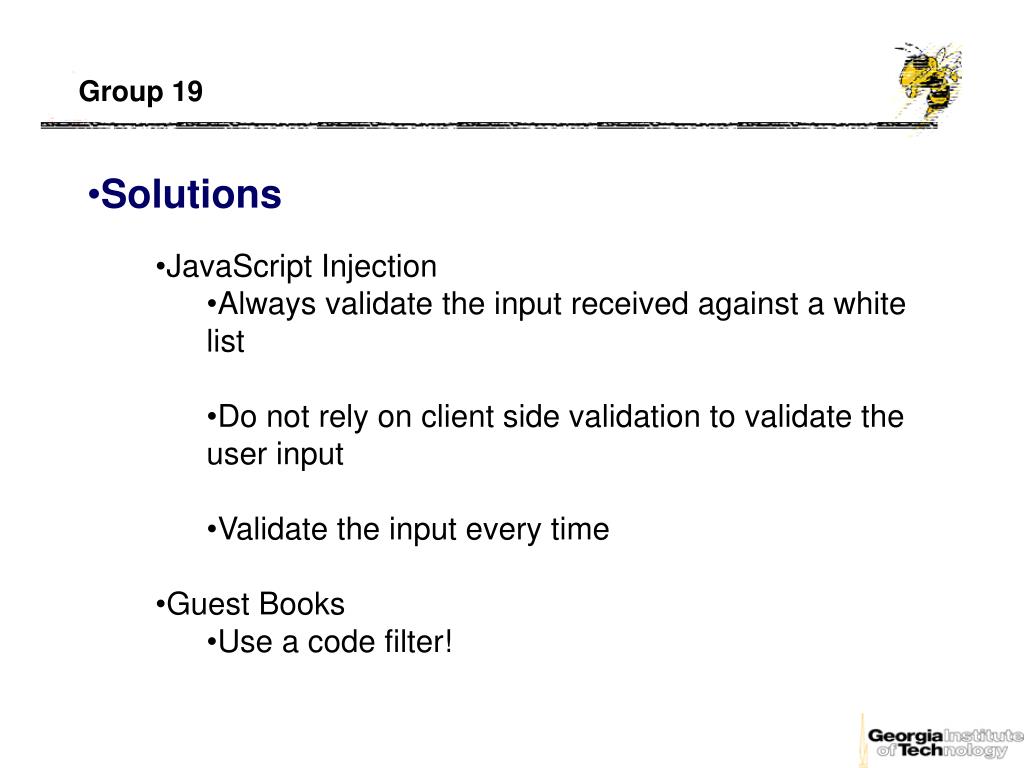 Group 19

•Solutions

•JavaScript Injection

•Always validate the input received against a white list

•Do not rely on client side validation to validate the user input

•Validate the input every time

•Guest Books

•Use a code filter!

Georgia Institute of Technology